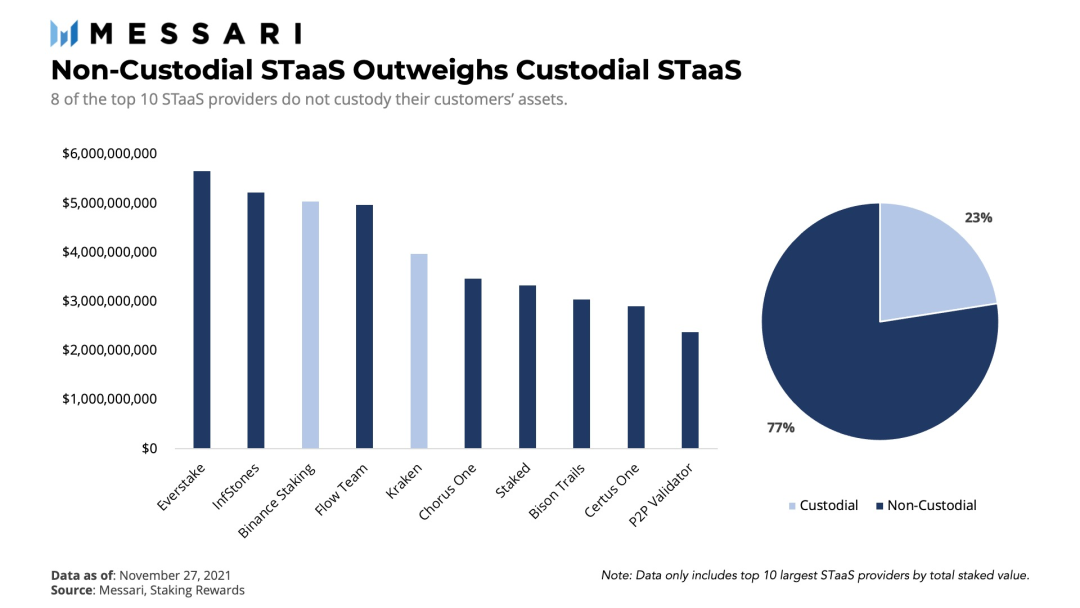 MESSARI

Non-Custodial STaaS Outweighs Custodial STaaS

8 of the top 10 STaaS providers do not custody their customers' assets.

$6,000,000,000
$5,000,000,000
$4,000,000,000
$3,000,000,000
$2,000,000,000
$1,000,000,000
$0

Everstake
InfStones
Binance Staking
Flow Team
Kraken
Chorus One
Staked
Bison Trails
Certus One
P2P Validator

23%
77%

Custodial
Non-Custodial

Data as of: November 27, 2021
Source: Messari, Staking Rewards

Note: Data only includes top 10 largest STaaS providers by total staked value.